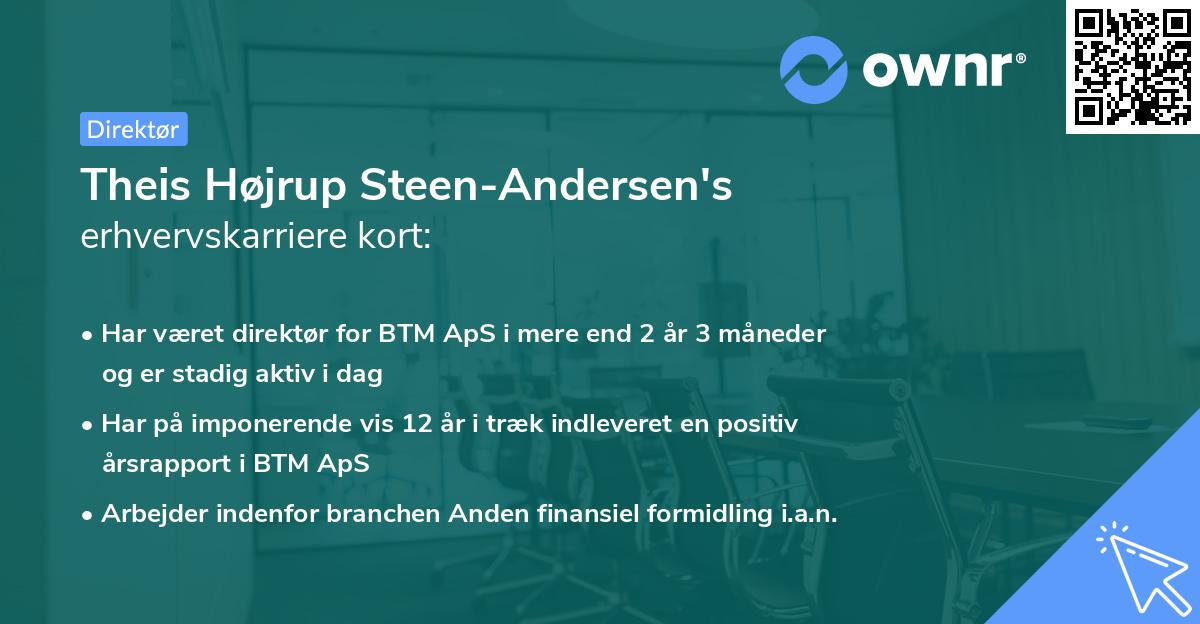 ownr®

Direktør

Theis Højrup Steen-Andersen's erhvervskarriere kort:

• Har været direktør for BTM ApS i mere end 2 år 3 måneder og er stadig aktiv i dag

• Har på imponerende vis 12 år i træk indleveret en positiv årsrapport i BTM ApS

• Arbejder indenfor branchen Anden finansiel formidling i.a.n.